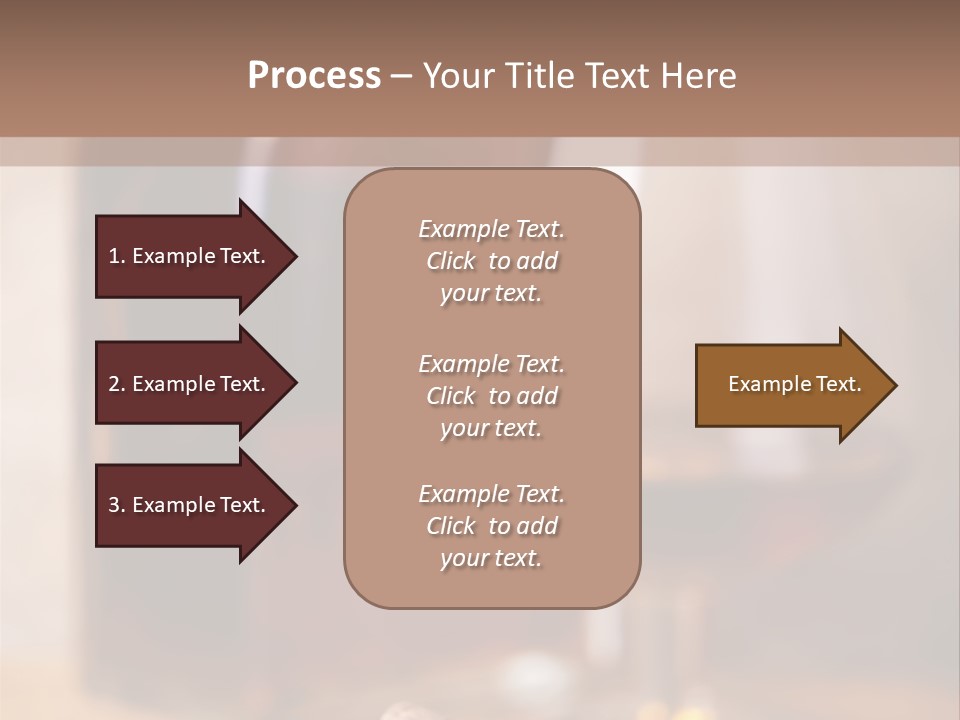 Process – Your Title Text Here

1. Example Text.

2. Example Text.

3. Example Text.

Example Text. Click to add your text.

Example Text. Click to add your text.

Example Text. Click to add your text.

Example Text.